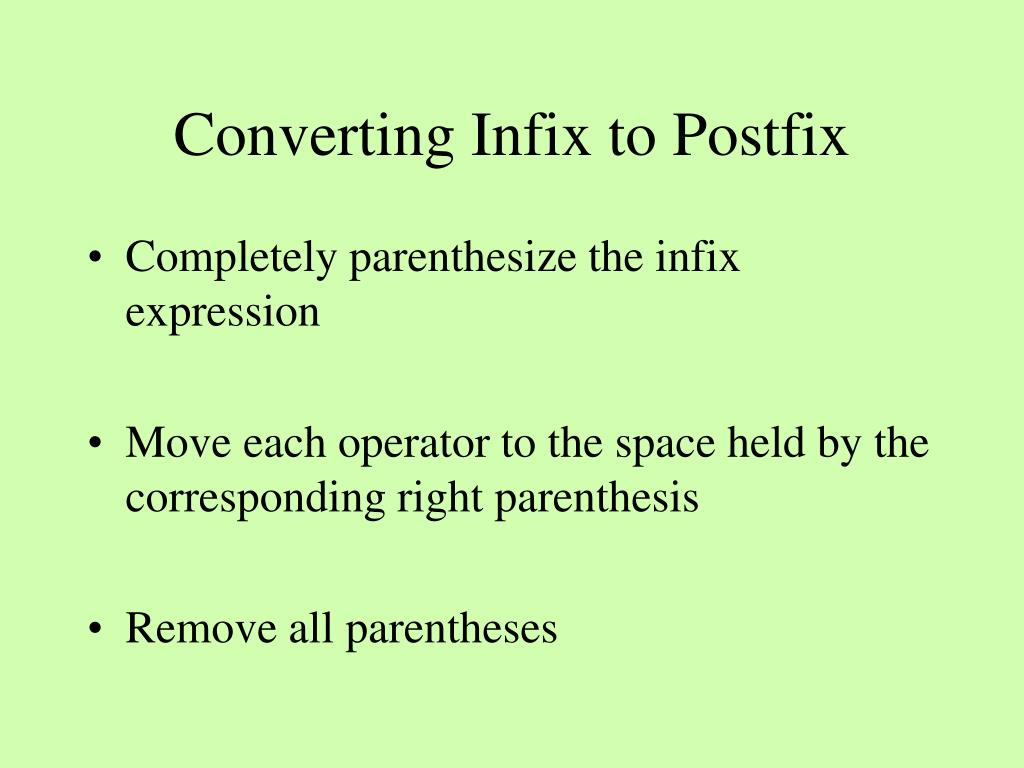 Converting Infix to Postfix

• Completely parenthesize the infix expression

• Move each operator to the space held by the corresponding right parenthesis

• Remove all parentheses